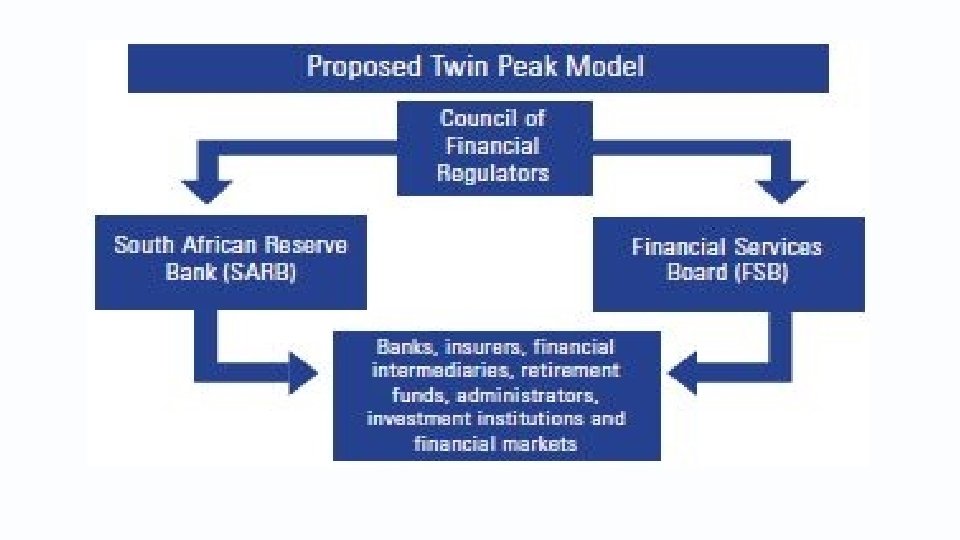 Proposed Twin Peak Model

Council of Financial Regulators

South African Reserve Bank (SARB)

Financial Services Board (FSB)

Banks, insurers, financial intermediaries, retirement funds, administrators, investment institutions and financial markets